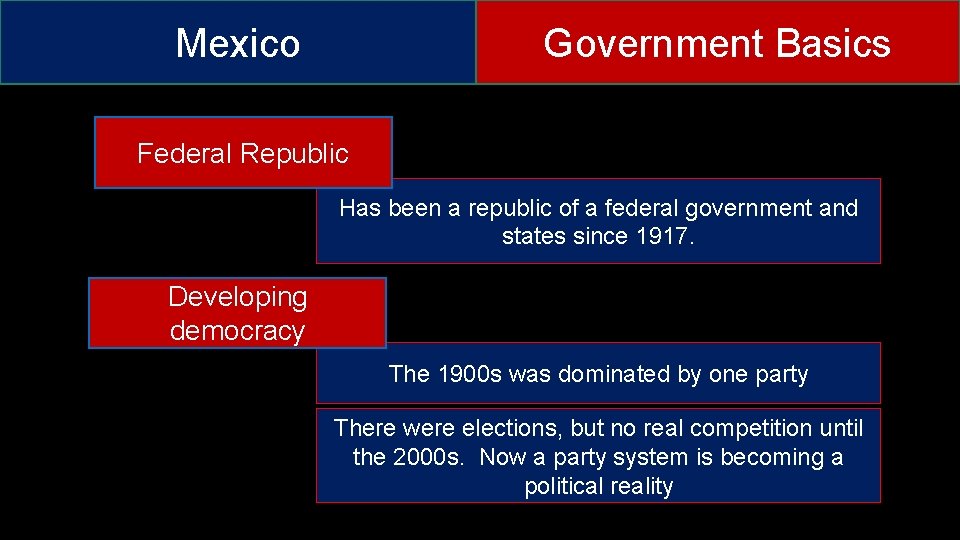 Mexico

Government Basics

Federal Republic

Has been a republic of a federal government and states since 1917.

Developing democracy

The 1900s was dominated by one party

There were elections, but no real competition until the 2000s. Now a party system is becoming a political reality